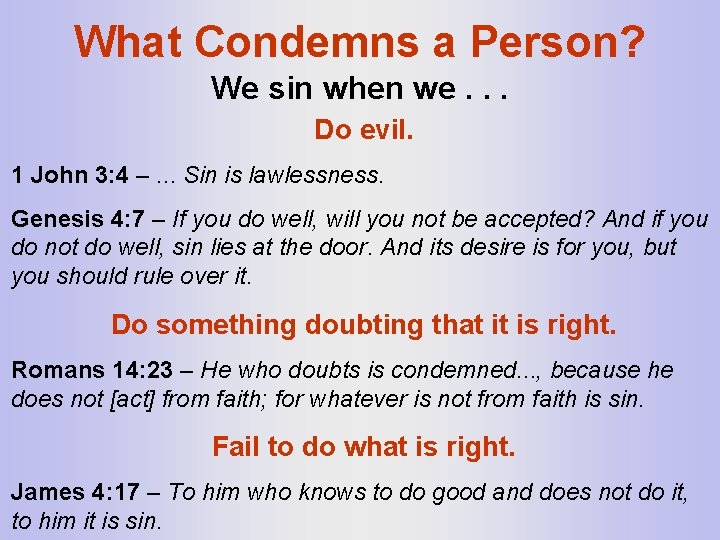 What Condemns a Person?

We sin when we . . .

Do evil.

1 John 3:4 – ... Sin is lawlessness.

Genesis 4:7 – If you do well, will you not be accepted? And if you do not do well, sin lies at the door. And its desire is for you, but you should rule over it.

Do something doubting that it is right.

Romans 14:23 – He who doubts is condemned..., because he does not [act] from faith; for whatever is not from faith is sin.

Fail to do what is right.

James 4:17 – To him who knows to do good and does not do it, to him it is sin.